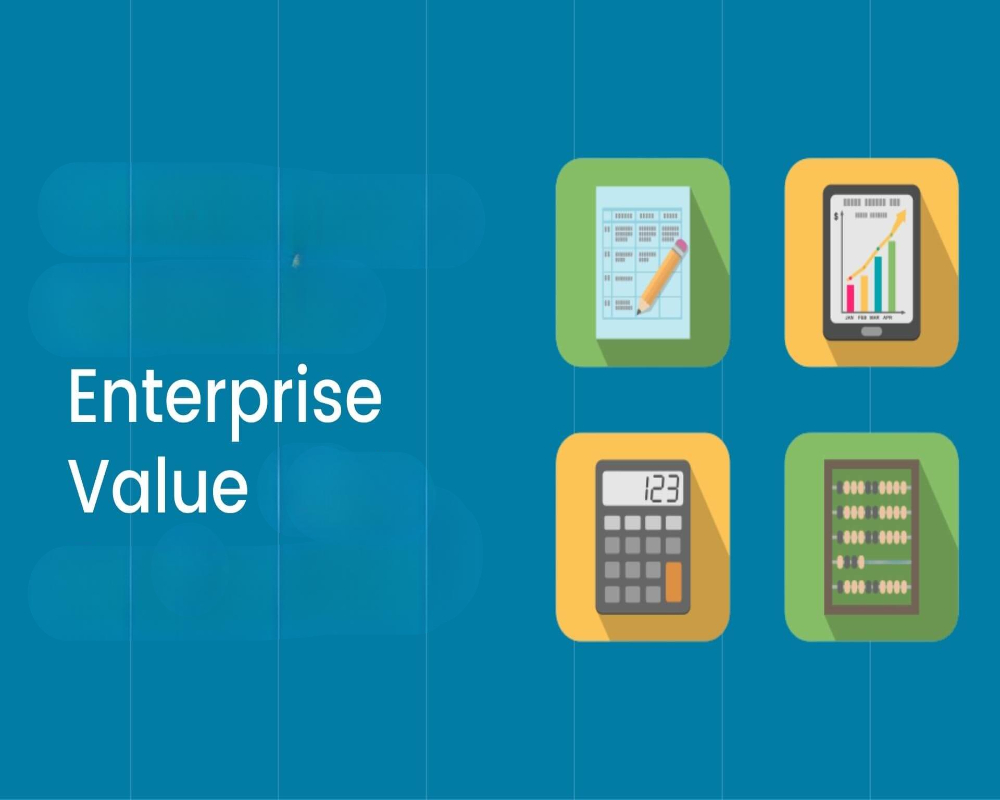 Enterprise Value

$

JAN FEB MAR APR

123